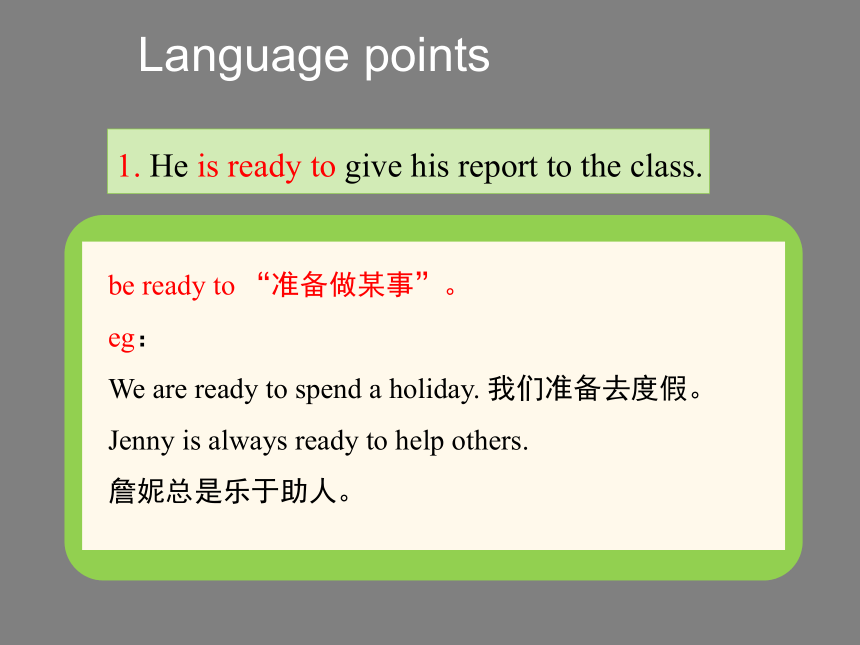 Language points

1. He is ready to give his report to the class.

be ready to “准备做某事”。

eg:

We are ready to spend a holiday. 我们准备去度假。

Jenny is always ready to help others.

詹妮总是乐于助人。